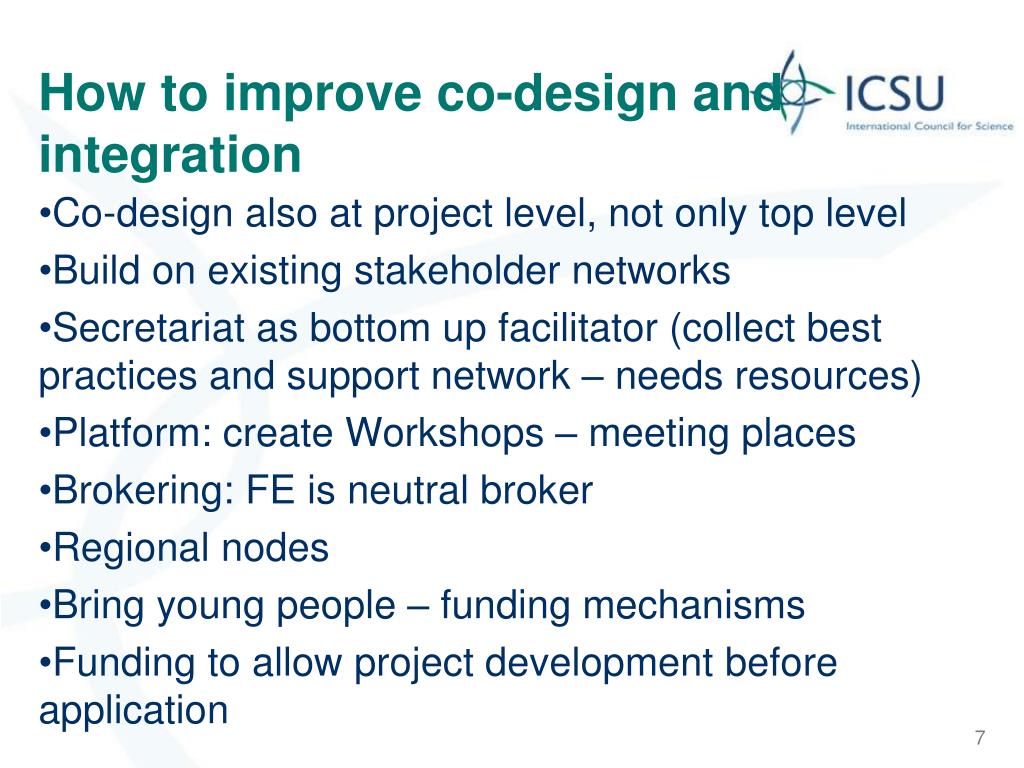 How to improve co-design and integration

ICSU
International Council for Science

•Co-design also at project level, not only top level
•Build on existing stakeholder networks
•Secretariat as bottom up facilitator (collect best practices and support network – needs resources)
•Platform: create Workshops – meeting places
•Brokering: FE is neutral broker
•Regional nodes
•Bring young people – funding mechanisms
•Funding to allow project development before application

7